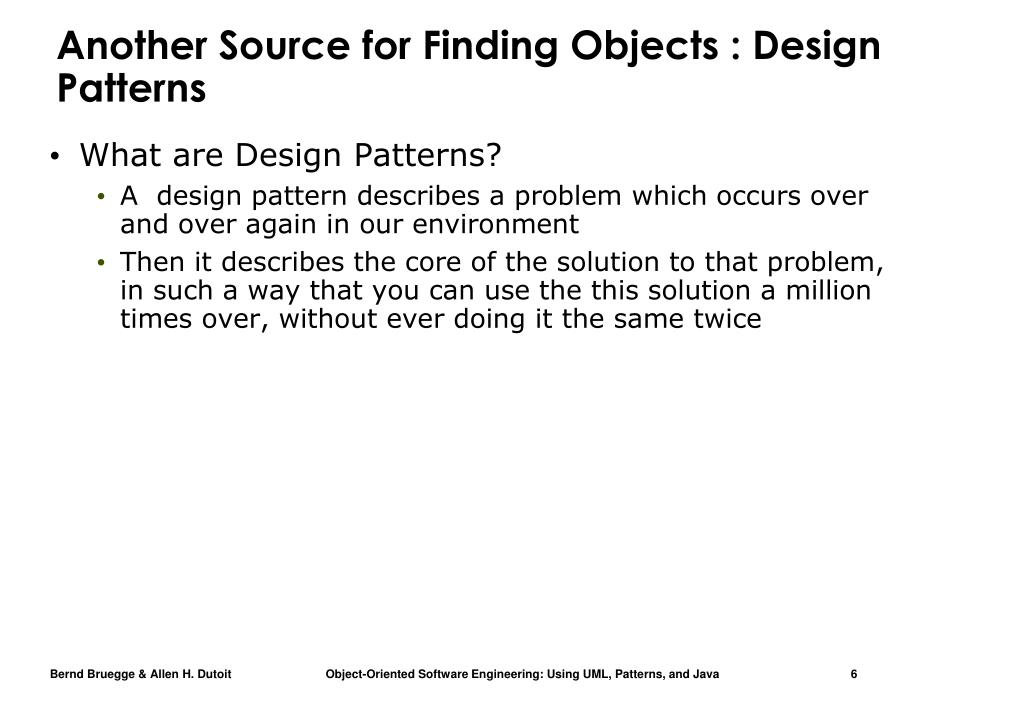 Another Source for Finding Objects : Design Patterns

• What are Design Patterns?
  • A  design pattern describes a problem which occurs over and over again in our environment
  • Then it describes the core of the solution to that problem, in such a way that you can use the this solution a million times over, without ever doing it the same twice

Bernd Bruegge & Allen H. Dutoit    Object-Oriented Software Engineering: Using UML, Patterns, and Java    6